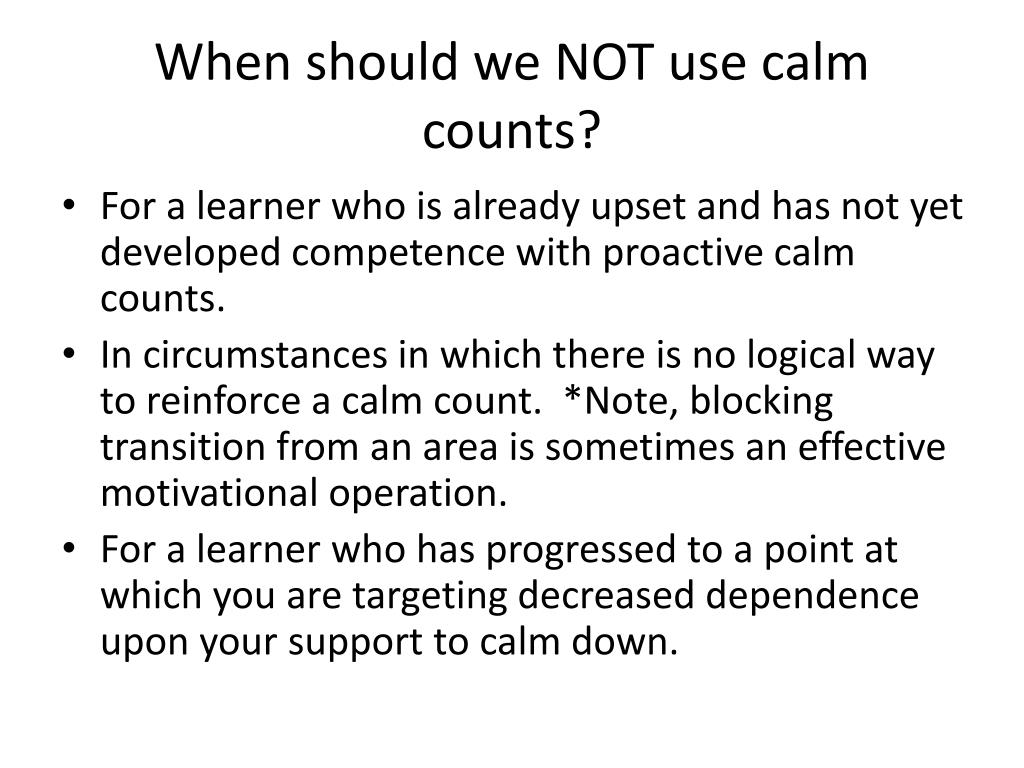 When should we NOT use calm counts?

• For a learner who is already upset and has not yet developed competence with proactive calm counts.
• In circumstances in which there is no logical way to reinforce a calm count. *Note, blocking transition from an area is sometimes an effective motivational operation.
• For a learner who has progressed to a point at which you are targeting decreased dependence upon your support to calm down.